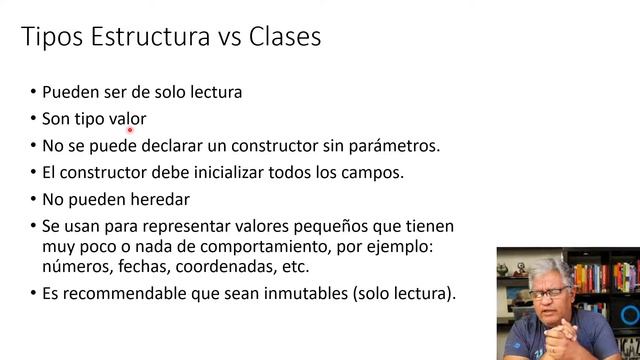 Tipos Estructura vs Clases

• Pueden ser de solo lectura
• Son tipo valor
• No se puede declarar un constructor sin parámetros.
• El constructor debe inicializar todos los campos.
• No pueden heredar
• Se usan para representar valores pequeños que tienen muy poco o nada de comportamiento, por ejemplo: números, fechas, coordenadas, etc.
• Es recommendable que sean inmutables (solo lectura).